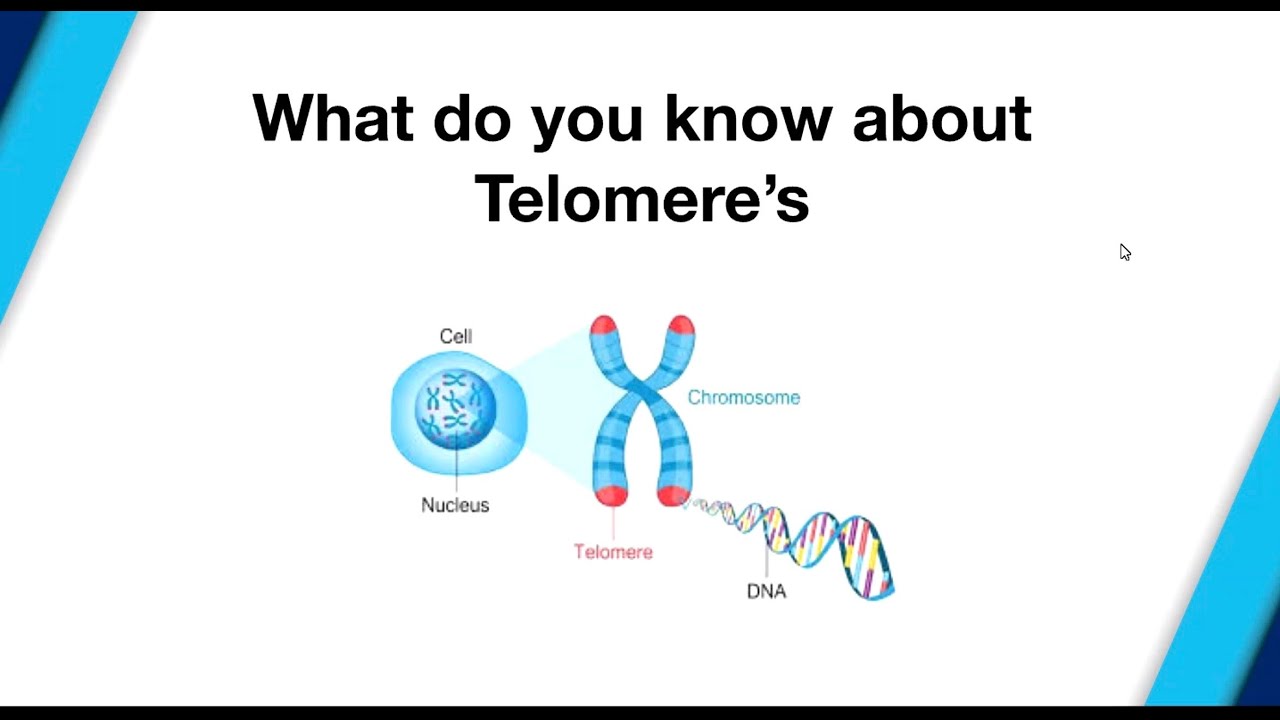 What do you know about Telomere’s

Cell

Chromosome

Nucleus

Telomere

DNA